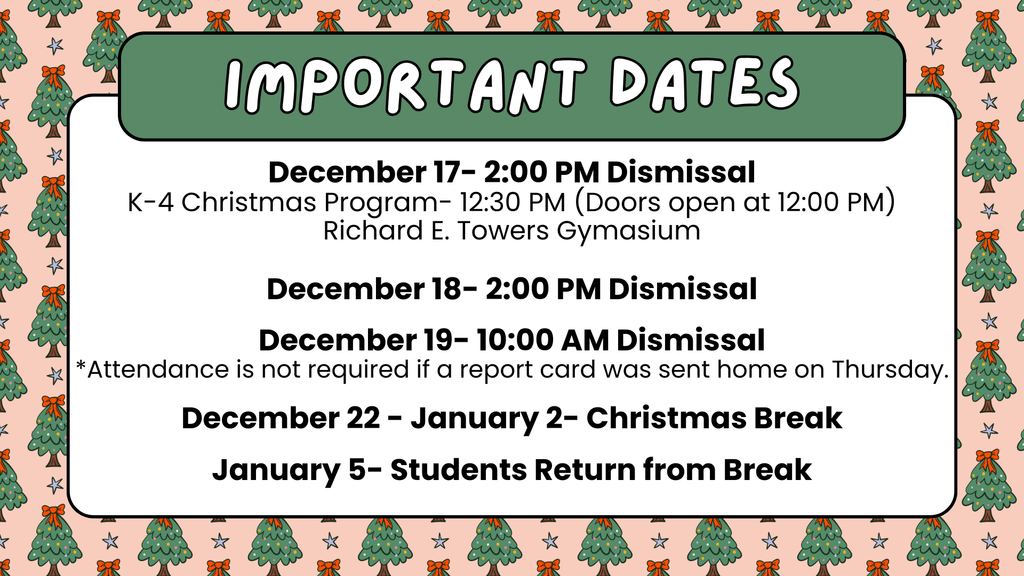 IMPORTANT DATES

December 17- 2:00 PM Dismissal
K-4 Christmas Program- 12:30 PM (Doors open at 12:00 PM)
Richard E. Towers Gymasium

December 18- 2:00 PM Dismissal

December 19- 10:00 AM Dismissal
*Attendance is not required if a report card was sent home on Thursday.

December 22 - January 2- Christmas Break

January 5- Students Return from Break